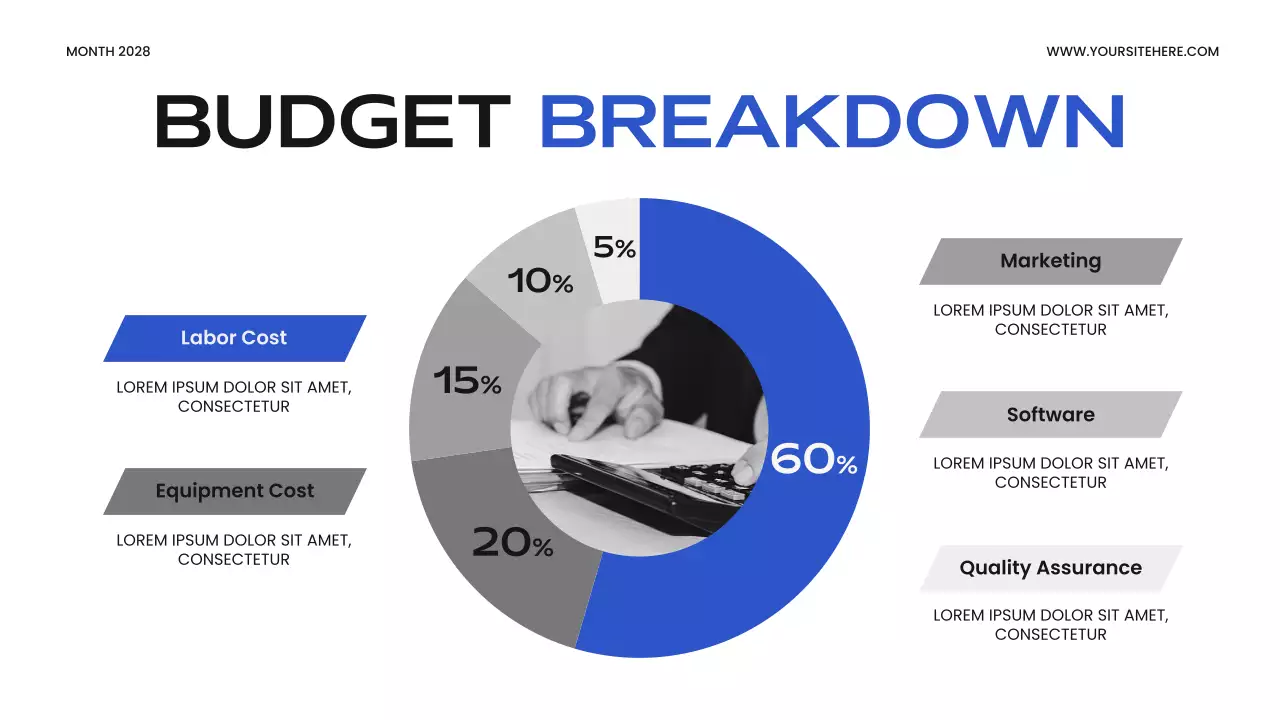 MONTH 2028

WWW.YOURSITEHERE.COM

BUDGET BREAKDOWN

Labor Cost

LOREM IPSUM DOLOR SIT AMET, CONSECTETUR

Equipment Cost

LOREM IPSUM DOLOR SIT AMET, CONSECTETUR

5%

10%

15%

20%

60%

Marketing

LOREM IPSUM DOLOR SIT AMET, CONSECTETUR

Software

LOREM IPSUM DOLOR SIT AMET, CONSECTETUR

Quality Assurance

LOREM IPSUM DOLOR SIT AMET, CONSECTETUR